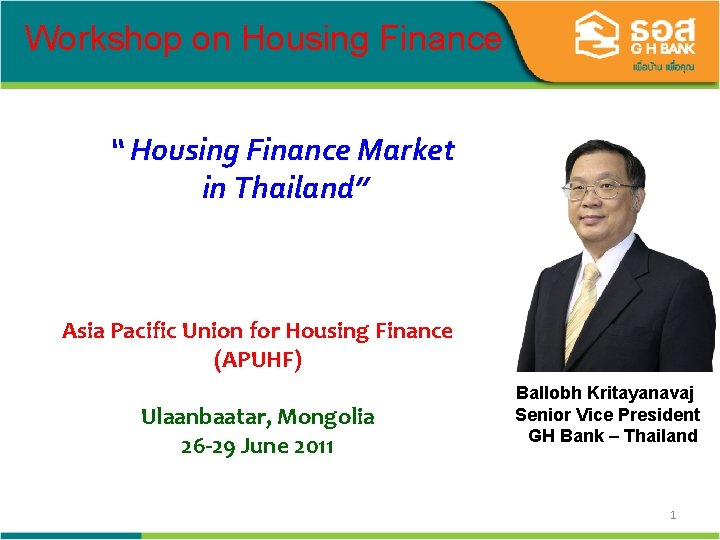 Workshop on Housing Finance

ธอส
G H BANK
เพื่อบ้าน เพื่อคุณ

" Housing Finance Market in Thailand"

Asia Pacific Union for Housing Finance (APUHF)

Ulaanbaatar, Mongolia
26-29 June 2011

Ballobh Kritayanavaj
Senior Vice President
GH Bank – Thailand

1